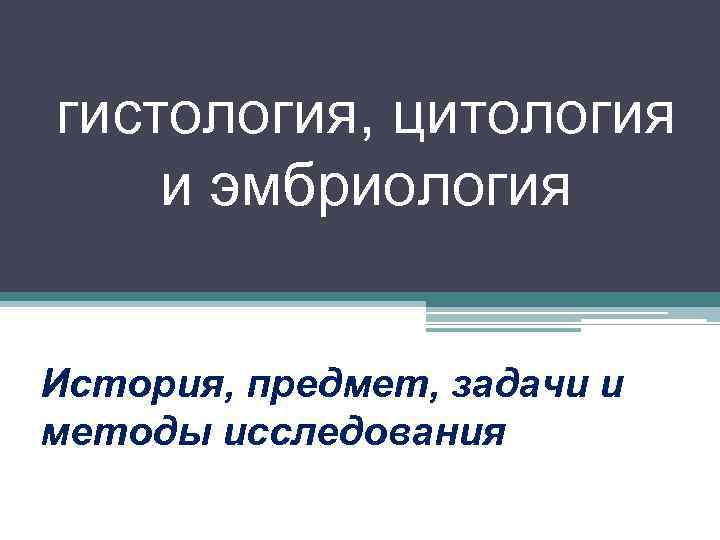 гистология, цитология и эмбриология

История, предмет, задачи и методы исследования